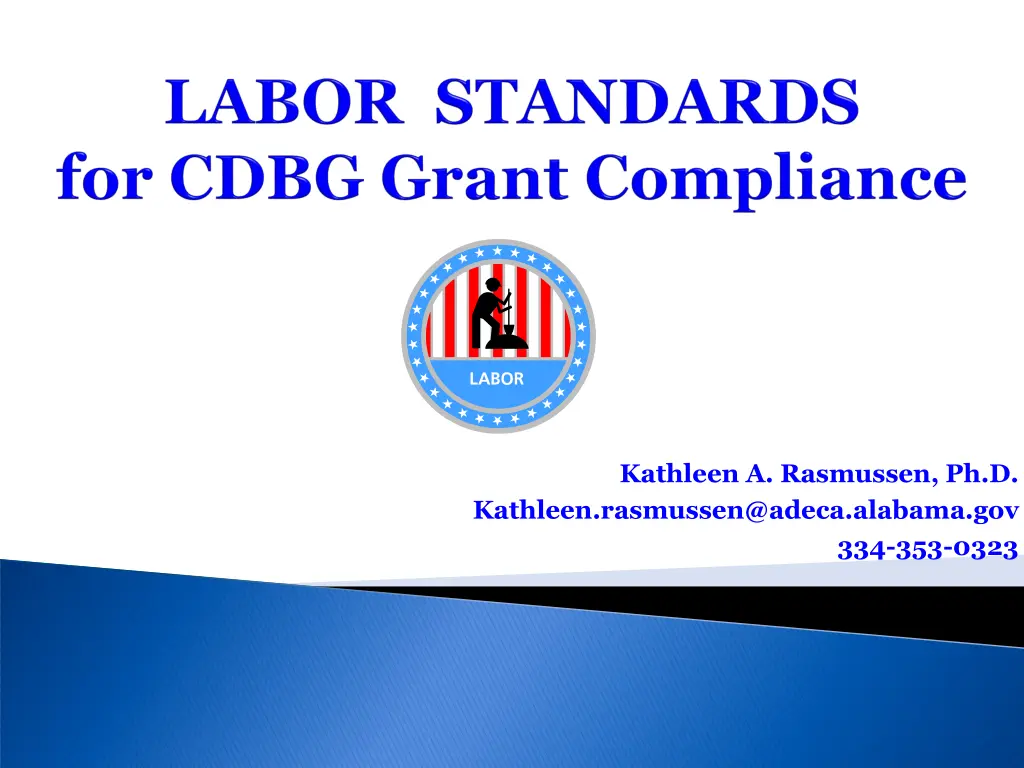 LABOR STANDARDS
for CDBG Grant Compliance

LABOR

Kathleen A. Rasmussen, Ph.D.
Kathleen.rasmussen@adeca.alabama.gov
334-353-0323